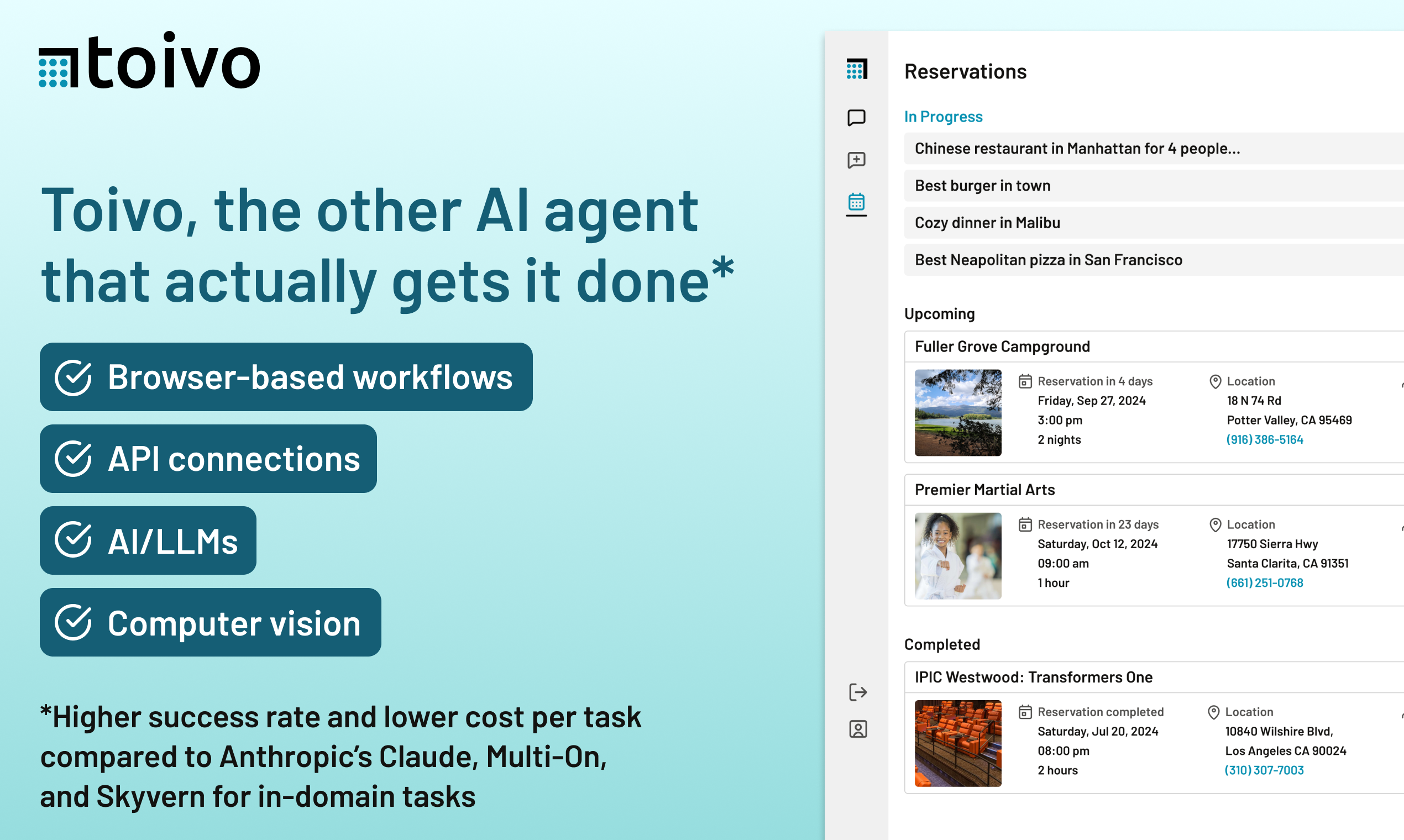 toivo

Toivo, the other AI agent that actually gets it done*

Browser-based workflows

API connections

AI/LLMs

Computer vision

*Higher success rate and lower cost per task compared to Anthropic's Claude, Multi-On, and Skyvern for in-domain tasks

Reservations

In Progress

Chinese restaurant in Manhattan for 4 people...

Best burger in town

Cozy dinner in Malibu

Best Neapolitan pizza in San Francisco

Upcoming

Fuller Grove Campground

Reservation in 4 days
Friday, Sep 27, 2024
3:00 pm
2 nights

Location
18 N 74 Rd
Potter Valley, CA 95469
(916) 386-5164

Premier Martial Arts

Reservation in 23 days
Saturday, Oct 12, 2024
09:00 am
1 hour

Location
17750 Sierra Hwy
Santa Clarita, CA 91351
(661) 251-0768

Completed

IPIC Westwood: Transformers One

Reservation completed
Saturday, Jul 20, 2024
08:00 pm
2 hours

Location
10840 Wilshire Blvd,
Los Angeles CA 90024
(310) 307-7003